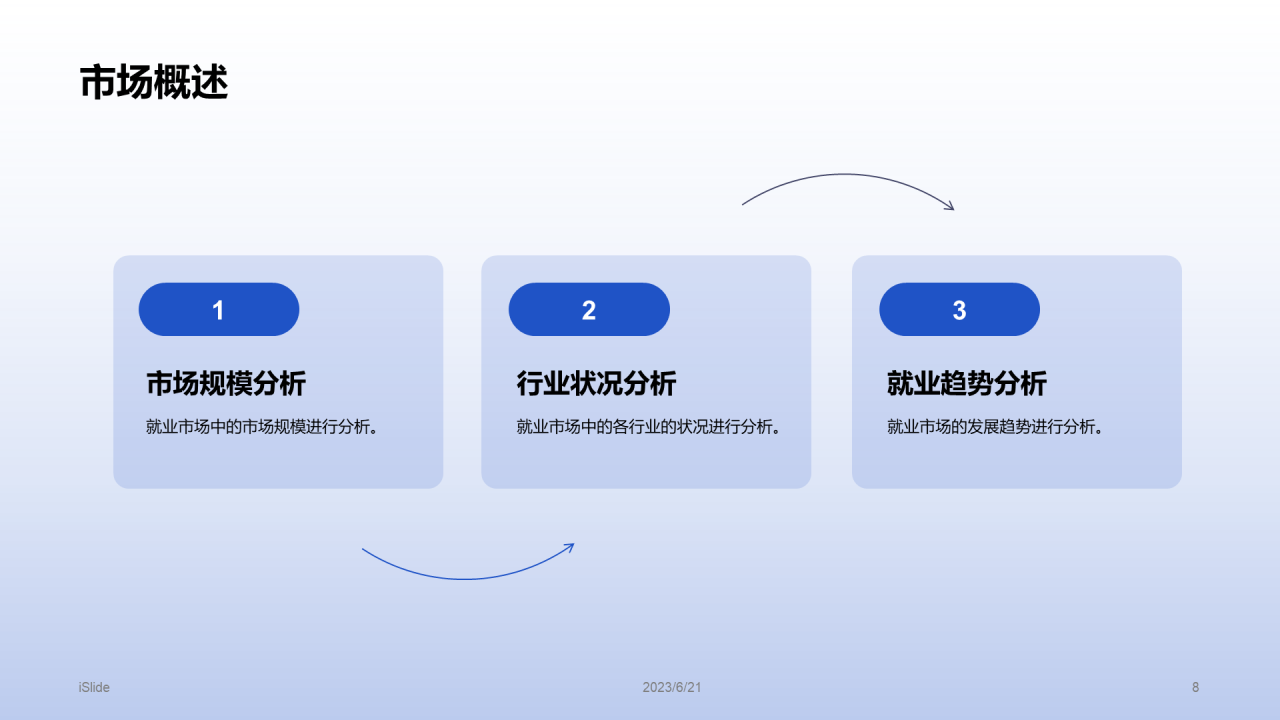 市场概述

1

市场规模分析

就业市场中的市场规模进行分析。

2

行业状况分析

就业市场中的各行业的状况进行分析。

3

就业趋势分析

就业市场的发展趋势进行分析。

iSlide

2023/6/21

8